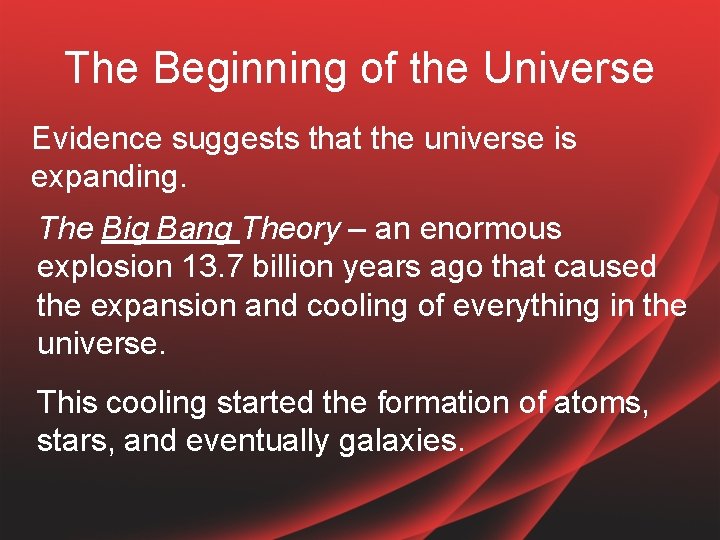 The Beginning of the Universe

Evidence suggests that the universe is expanding.

The Big Bang Theory – an enormous explosion 13.7 billion years ago that caused the expansion and cooling of everything in the universe.

This cooling started the formation of atoms, stars, and eventually galaxies.